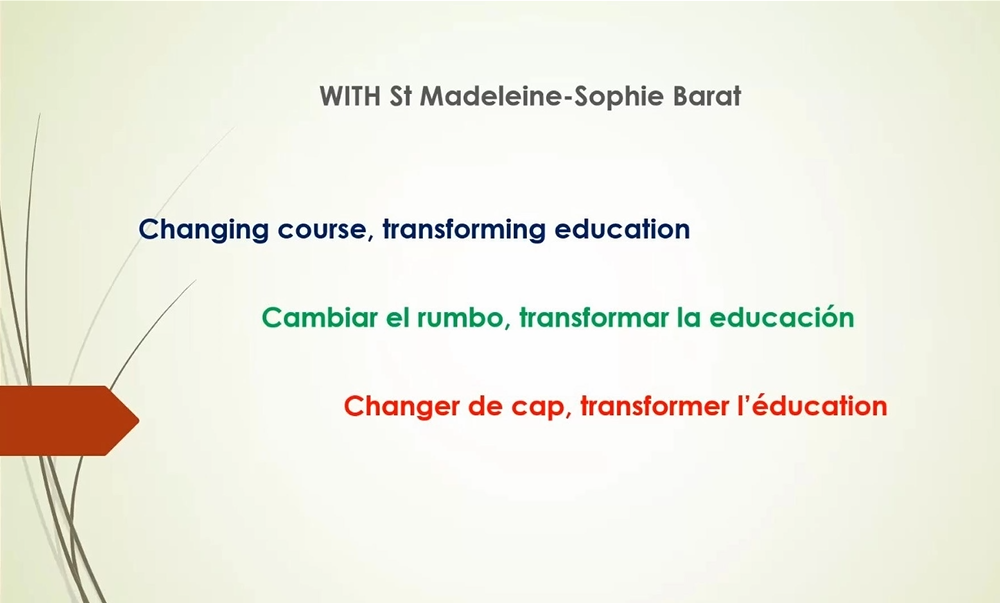 WITH St Madeleine-Sophie Barat

Changing course, transforming education

Cambiar el rumbo, transformar la educación

Changer de cap, transformer l'éducation